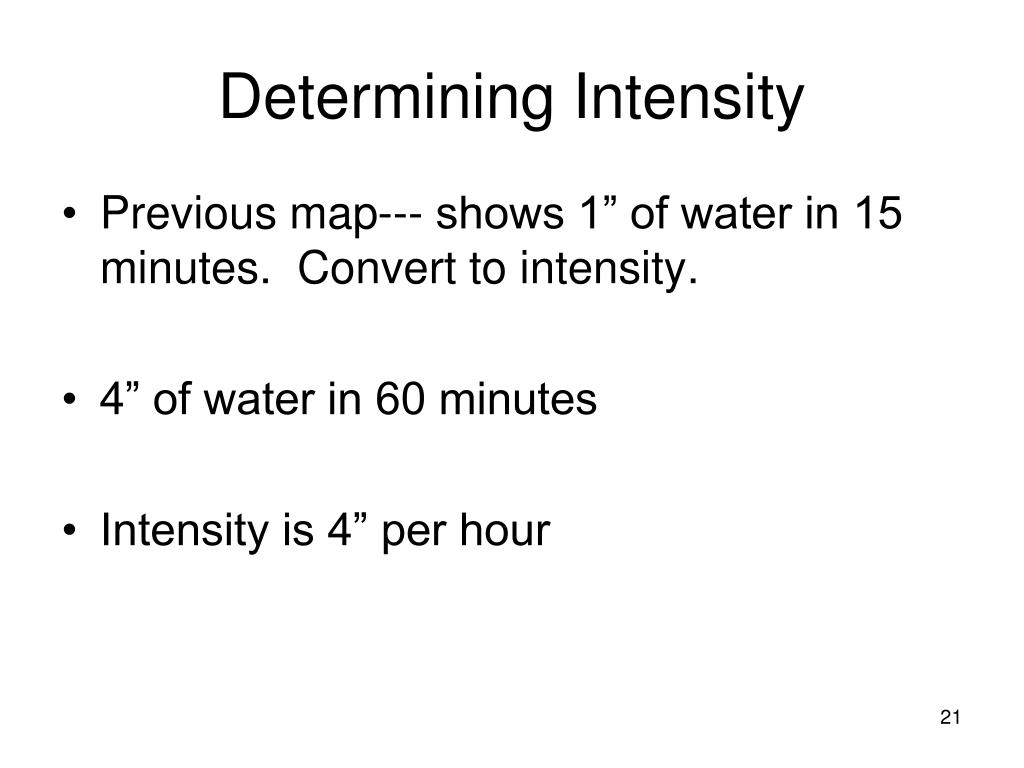 Determining Intensity

• Previous map--- shows 1” of water in 15 minutes. Convert to intensity.

• 4” of water in 60 minutes

• Intensity is 4” per hour

21